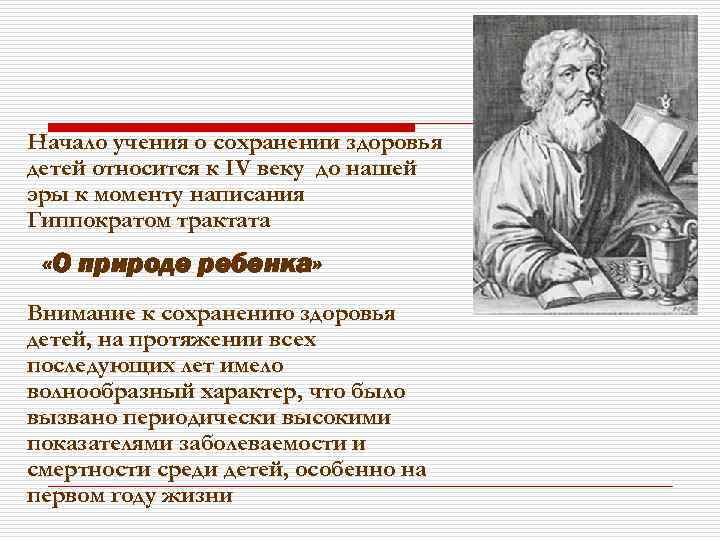 Начало учения о сохранении здоровья детей относится к IV веку до нашей эры к моменту написания Гиппократом трактата

«О природе ребенка»

Внимание к сохранению здоровья детей, на протяжении всех последующих лет имело волнообразный характер, что было вызвано периодически высокими показателями заболеваемости и смертности среди детей, особенно на первом году жизни